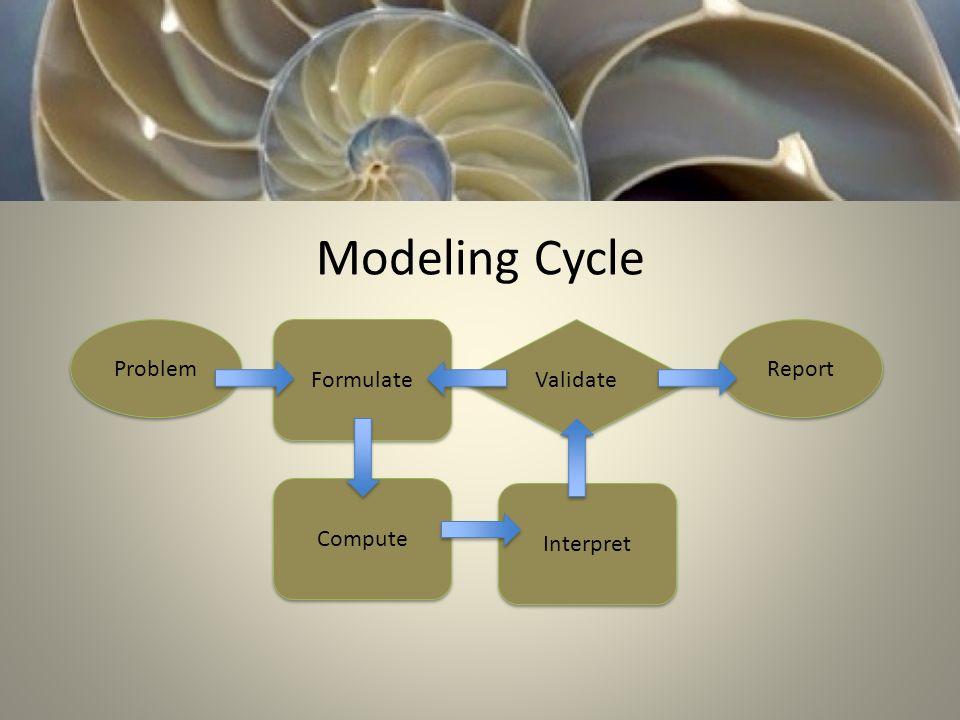 Modeling Cycle

Problem

Formulate

Validate

Report

Compute

Interpret